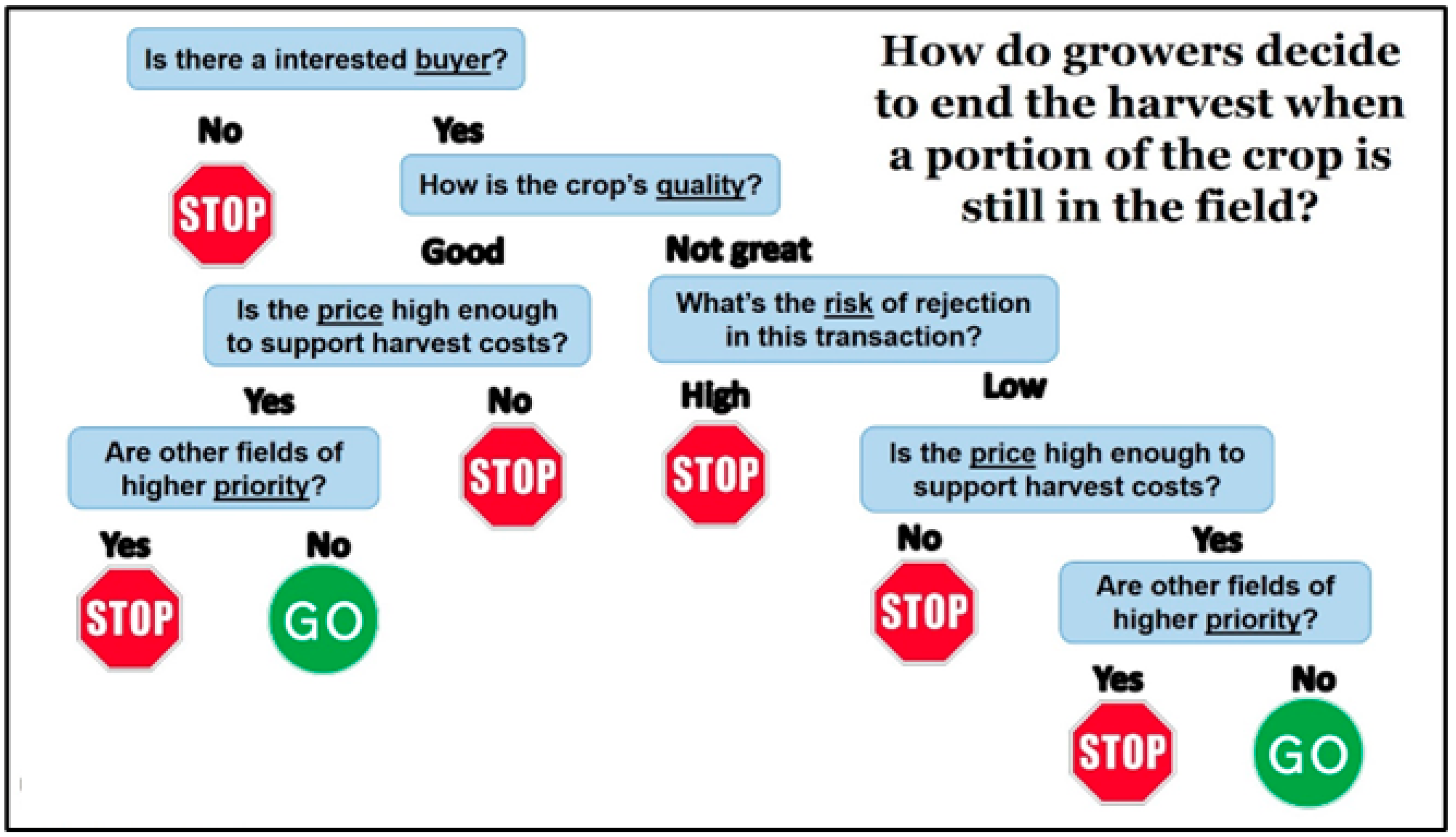 How do growers decide to end the harvest when a portion of the crop is still in the field?

Is there a interested buyer?

No

STOP

Yes

How is the crop's quality?

Good

Is the price high enough to support harvest costs?

Yes

Are other fields of higher priority?

Yes

STOP

No

GO

No

STOP

Not great

What's the risk of rejection in this transaction?

High

STOP

Low

Is the price high enough to support harvest costs?

No

STOP

Yes

Are other fields of higher priority?

Yes

STOP

No

GO